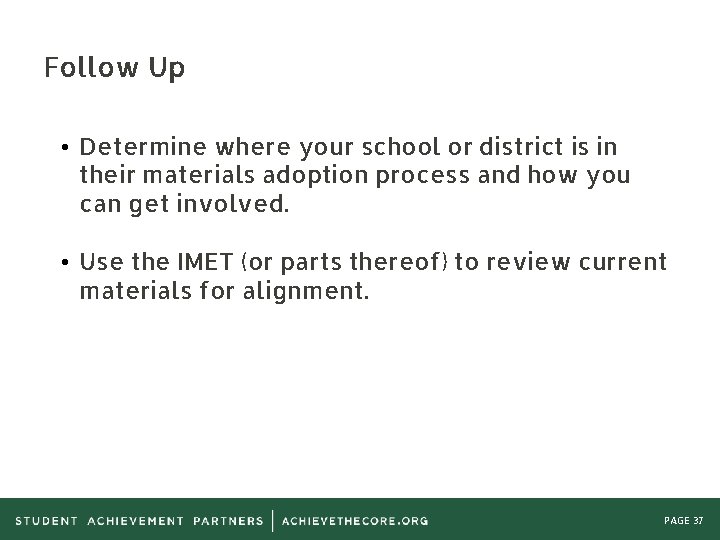 Follow Up

• Determine where your school or district is in their materials adoption process and how you can get involved.

• Use the IMET (or parts thereof) to review current materials for alignment.

STUDENT ACHIEVEMENT PARTNERS | ACHIEVETHECORE.ORG

PAGE 37